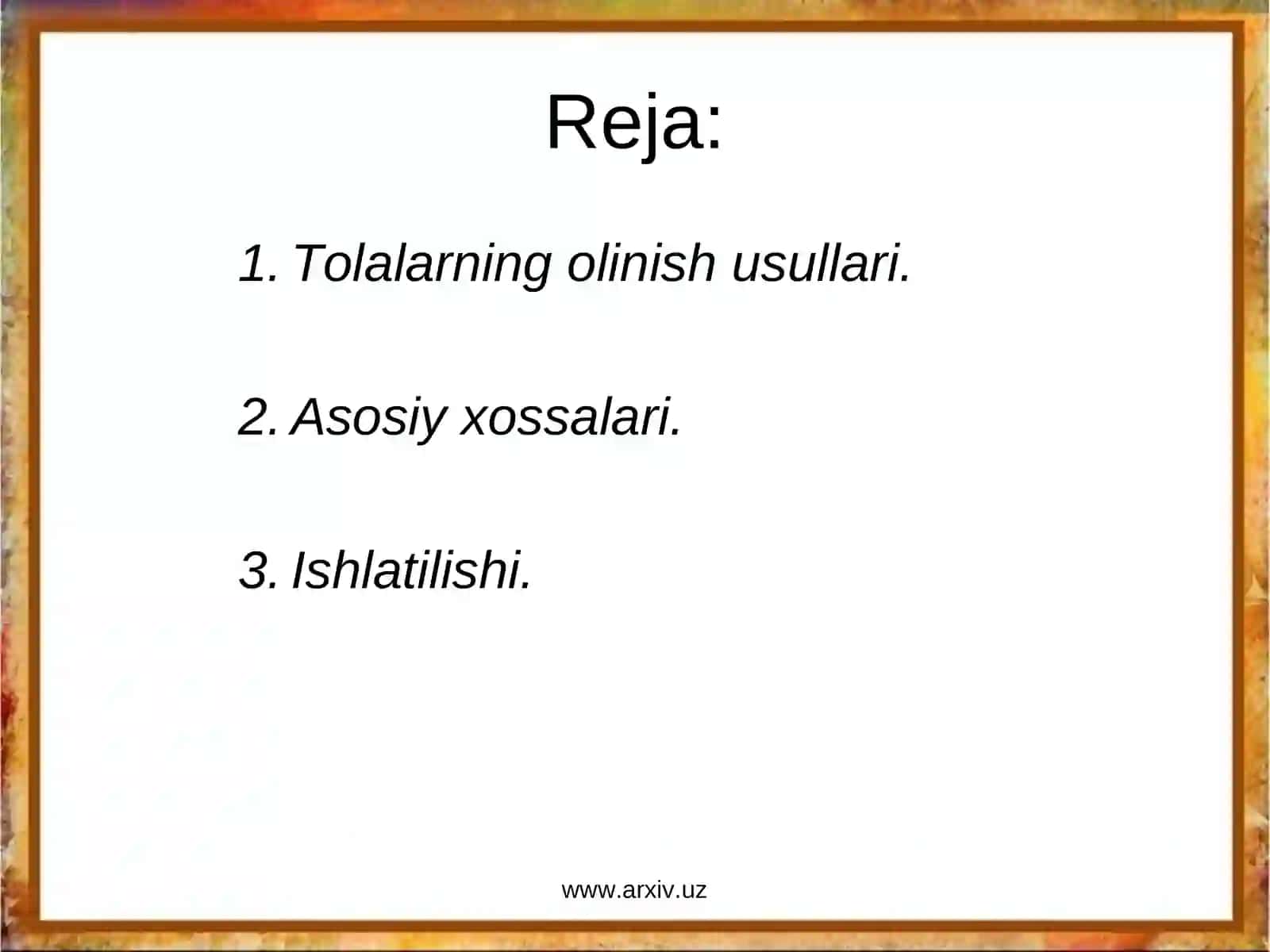 Reja:

1. Tolalarning olinish usullari.

2. Asosiy xossalari.

3. Ishlatilishi.

www.arxiv.uz